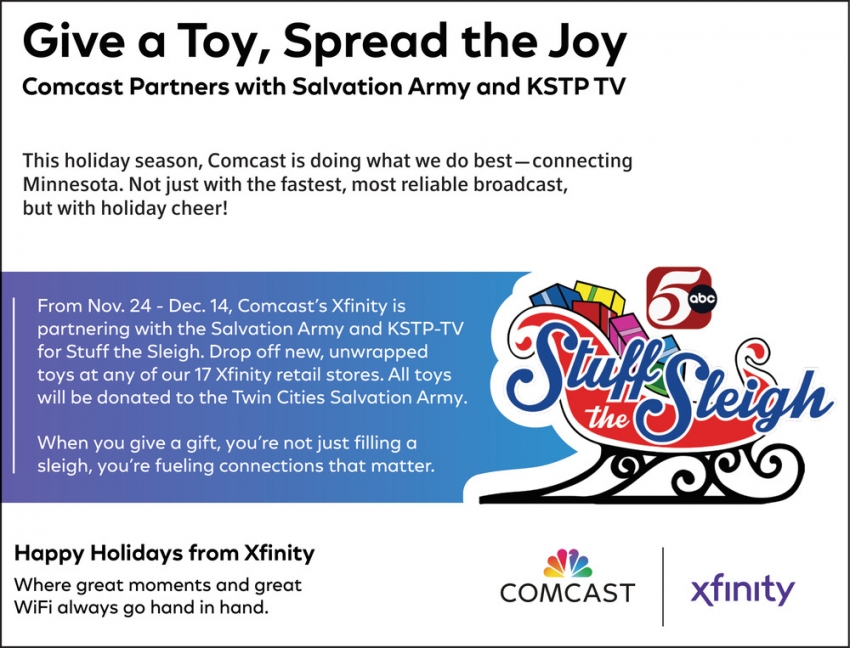 Give a Toy, Spread the Joy

Comcast Partners with Salvation Army and KSTP TV

This holiday season, Comcast is doing what we do best—connecting Minnesota. Not just with the fastest, most reliable broadcast, but with holiday cheer!

From Nov. 24 - Dec. 14, Comcast's Xfinity is partnering with the Salvation Army and KSTP-TV for Stuff the Sleigh. Drop off new, unwrapped toys at any of our 17 Xfinity retail stores. All toys will be donated to the Twin Cities Salvation Army.

When you give a gift, you're not just filling a sleigh, you're fueling connections that matter.

5 abc

Stuff the Sleigh

Happy Holidays from Xfinity

Where great moments and great WiFi always go hand in hand.

COMCAST

xfinity